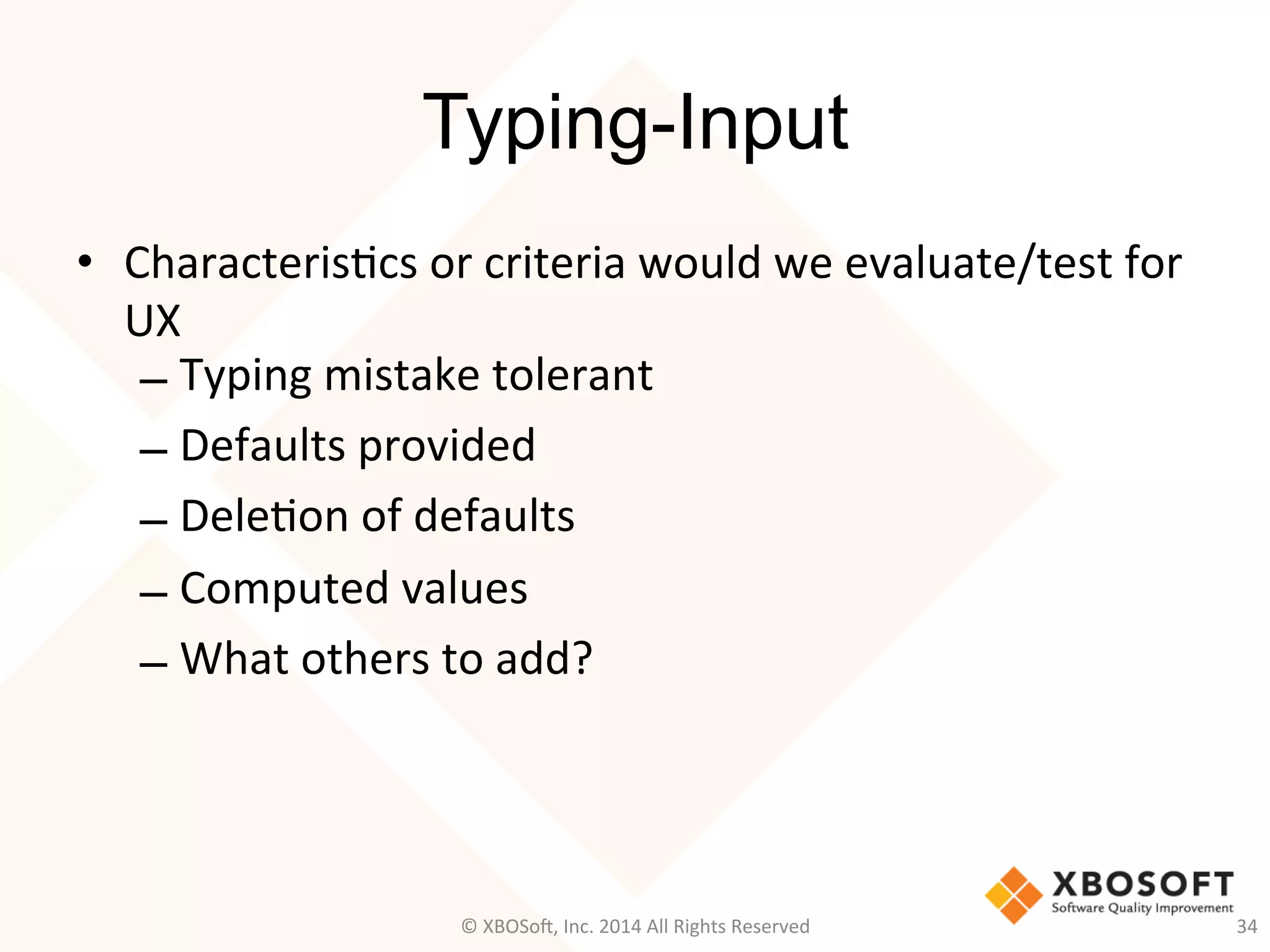 Typing-Input

• Characteristics or criteria would we evaluate/test for UX
– Typing mistake tolerant
– Defaults provided
– Deletion of defaults
– Computed values
– What others to add?

© XBOSoft, Inc. 2014 All Rights Reserved

XBOSOFT
Software Quality Improvement

34